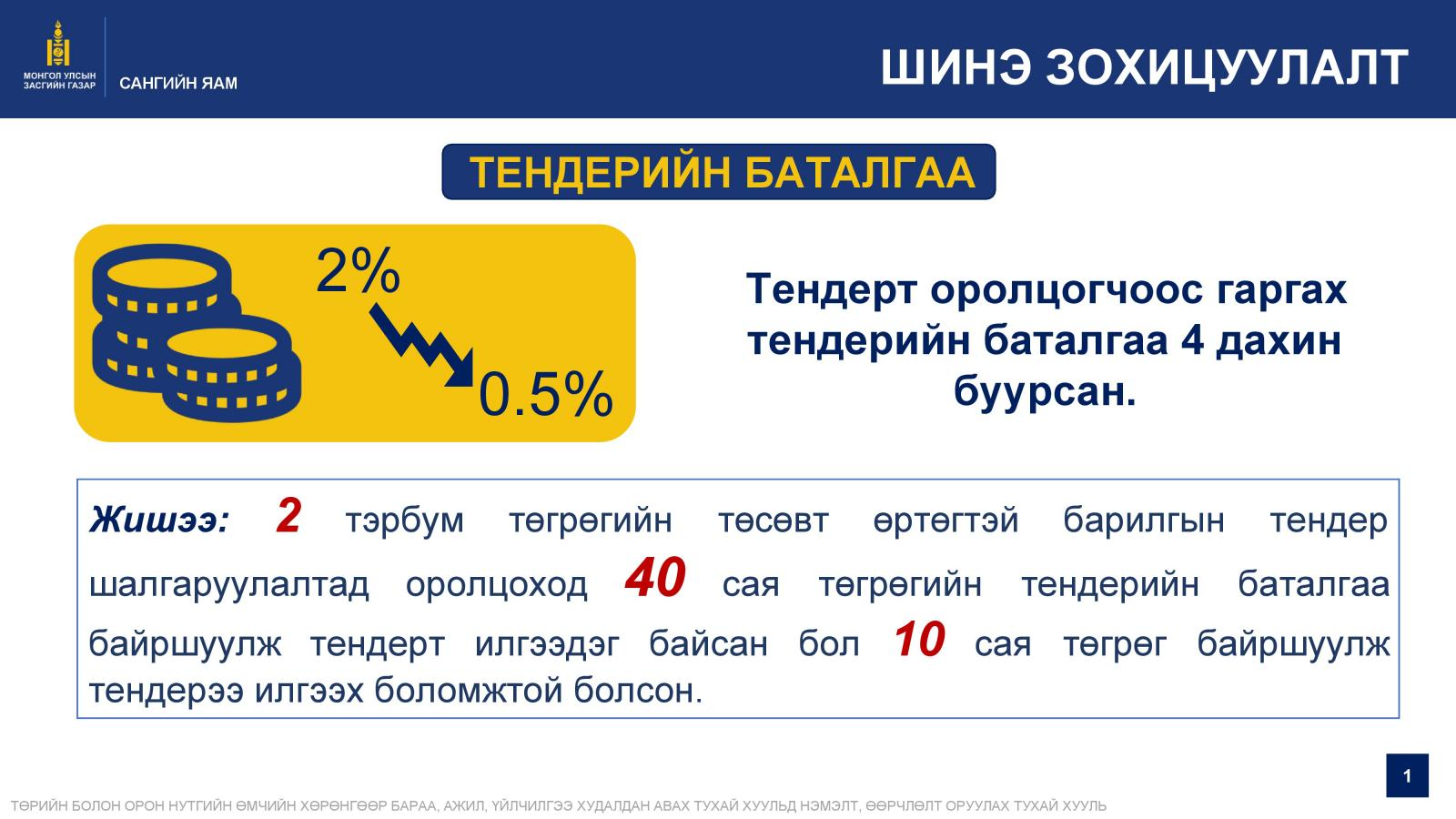 МОНГОЛ УЛСЫН ЗАСГИЙН ГАЗАР
САНГИЙН ЯАМ

ШИНЭ ЗОХИЦУУЛАЛТ

ТЕНДЕРИЙН БАТАЛГАА

2%

0.5%

Тендерт оролцогчоос гаргах тендерийн баталгаа 4 дахин буурсан.

Жишээ: 2 тэрбум төгрөгийн төсөвт өртөгтэй барилгын тендер шалгаруулалтад оролцоход 40 сая төгрөгийн тендерийн баталгаа байршуулж тендерт илгээдэг байсан бол 10 сая төгрөг байршуулж тендерээ илгээх боломжтой болсон.

1

ТӨРИЙН БОЛОН ОРОН НУТГИЙН ӨМЧИЙН ХӨРӨНГӨӨР БАРАА, АЖИЛ, ҮЙЛЧИЛГЭЭ ХУДАЛДАН АВАХ ТУХАЙ ХУУЛЬД НЭМЭЛТ, ӨӨРЧЛӨЛТ ОРУУЛАХ ТУХАЙ ХУУЛЬ